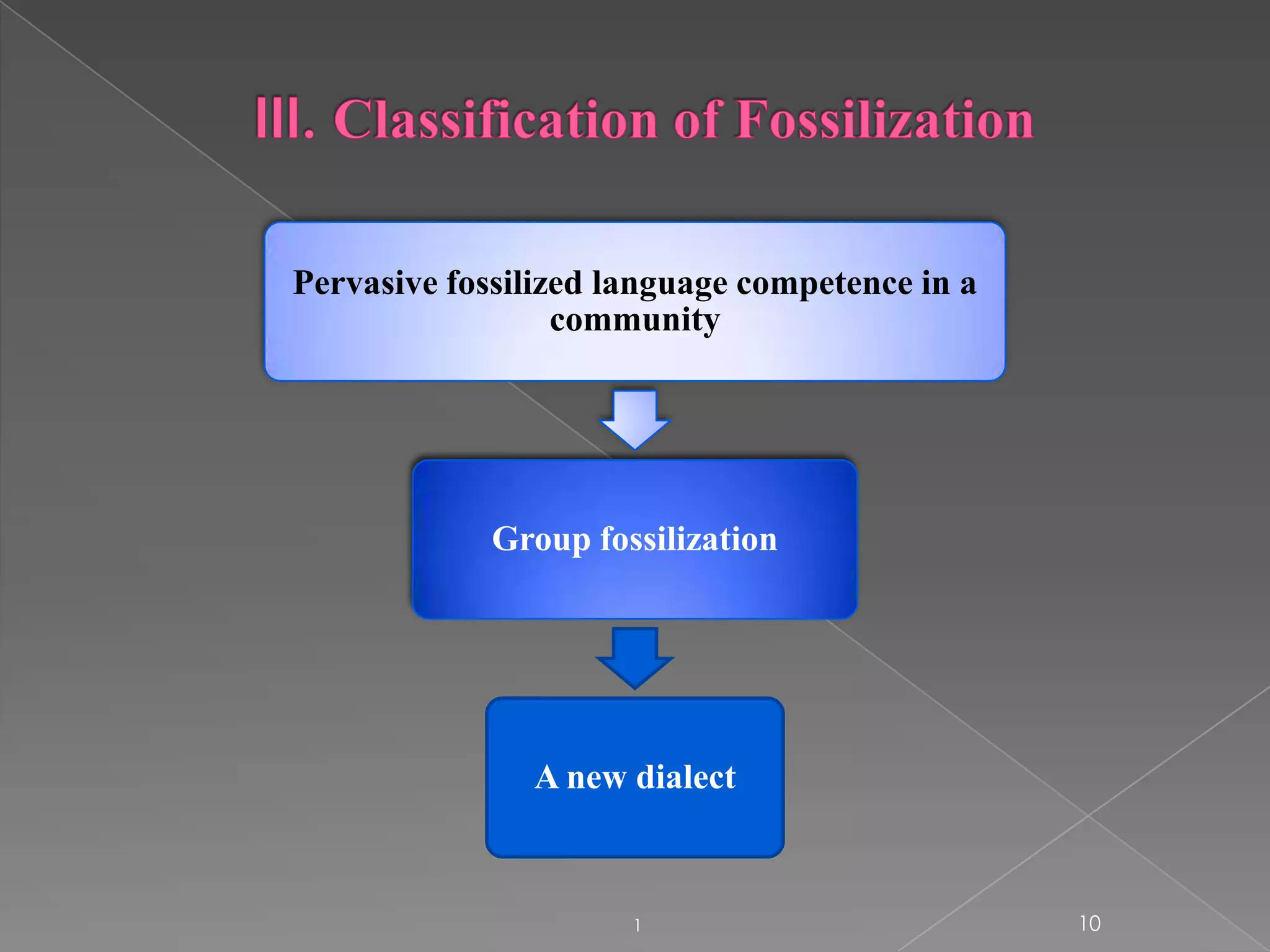 III. Classification of Fossilization

Pervasive fossilized language competence in a community

Group fossilization

A new dialect

1

10